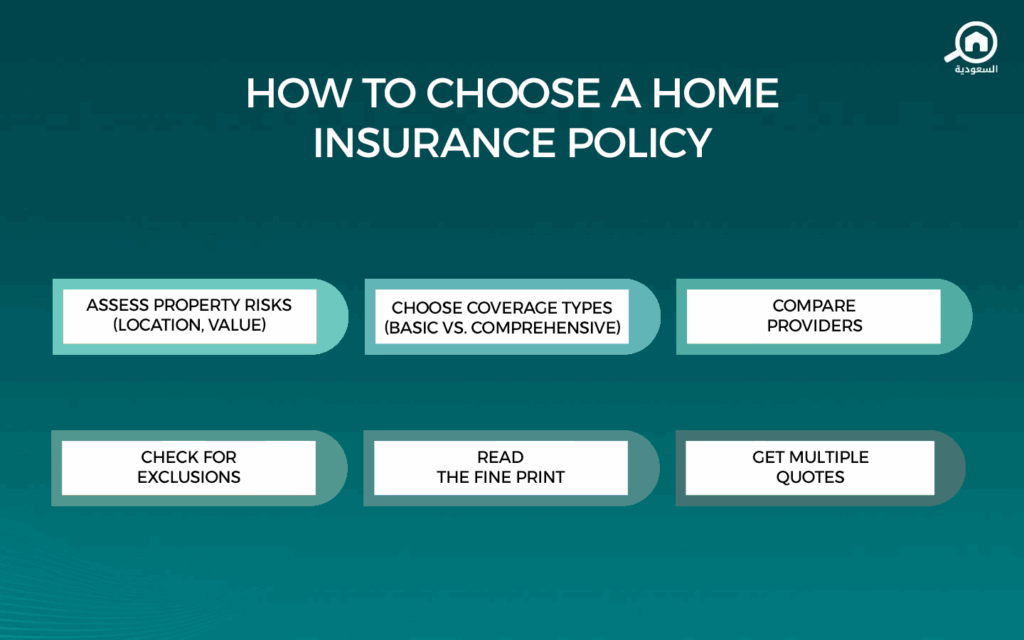 السعودية

HOW TO CHOOSE A HOME INSURANCE POLICY

ASSESS PROPERTY RISKS (LOCATION, VALUE)

CHOOSE COVERAGE TYPES (BASIC VS. COMPREHENSIVE)

COMPARE PROVIDERS

CHECK FOR EXCLUSIONS

READ THE FINE PRINT

GET MULTIPLE QUOTES